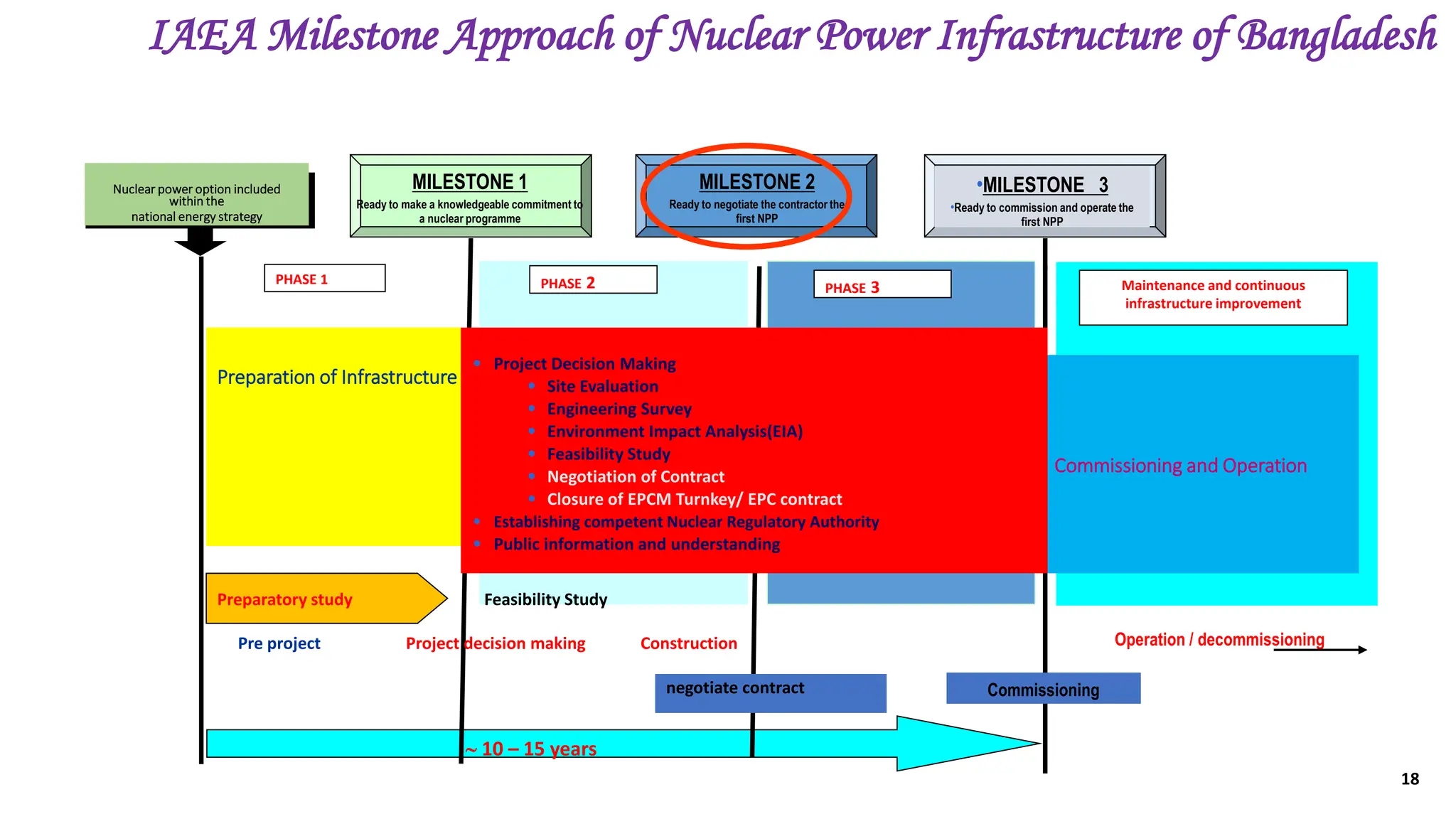 IAEA Milestone Approach of Nuclear Power Infrastructure of Bangladesh

Nuclear power option included within the national energy strategy

MILESTONE 1
Ready to make a knowledgeable commitment to a nuclear programme

MILESTONE 2
Ready to negotiate the contractor the first NPP

•MILESTONE 3
•Ready to commission and operate the first NPP

PHASE 1

PHASE 2

PHASE 3

Maintenance and continuous infrastructure improvement

Preparation of Infrastructure

• Project Decision Making
• Site Evaluation
• Engineering Survey
• Environment Impact Analysis(EIA)
• Feasibility Study
• Negotiation of Contract
• Closure of EPCM Turnkey/ EPC contract
• Establishing competent Nuclear Regulatory Authority
• Public information and understanding

Commissioning and Operation

Preparatory study

Feasibility Study

Pre project

Project decision making

Construction

Operation / decommissioning

negotiate contract

Commissioning

~ 10 – 15 years

18